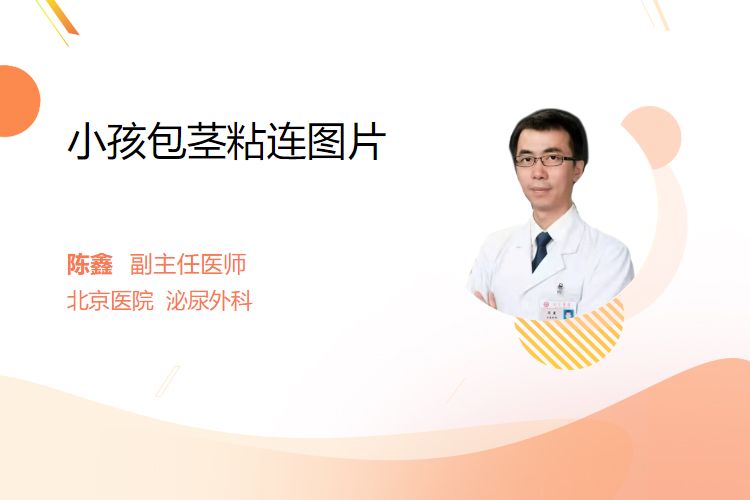 小孩包茎粘连图片

陈鑫 副主任医师
北京医院 泌尿外科